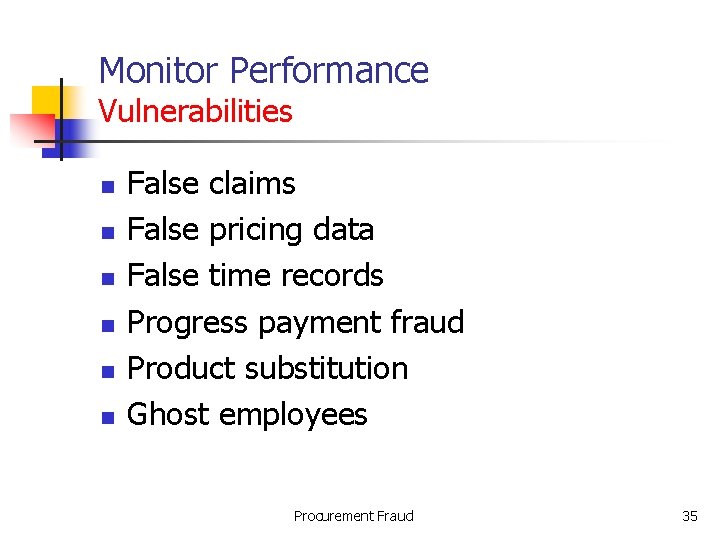 Monitor Performance
Vulnerabilities

- False claims
- False pricing data
- False time records
- Progress payment fraud
- Product substitution
- Ghost employees

Procurement Fraud

35